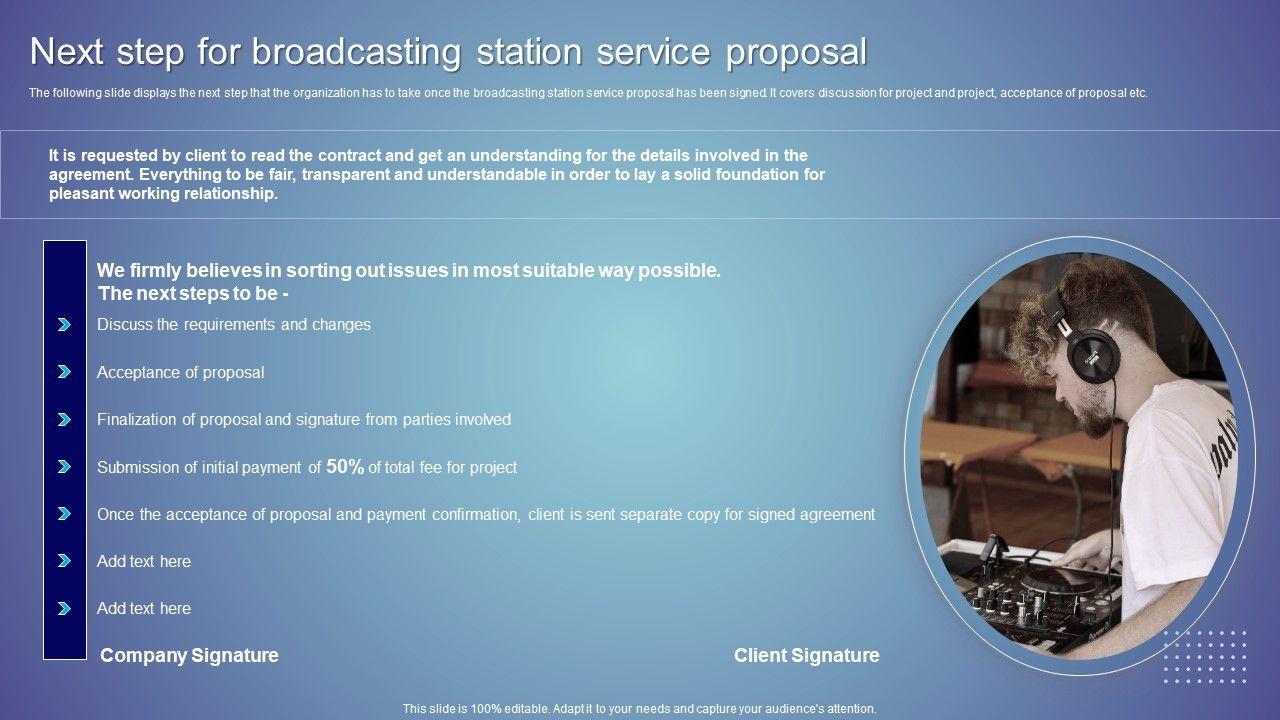 Next step for broadcasting station service proposal

The following slide displays the next step that the organization has to take once the broadcasting station service proposal has been signed. It covers discussion for project and project, acceptance of proposal etc.

It is requested by client to read the contract and get an understanding for the details involved in the agreement. Everything to be fair, transparent and understandable in order to lay a solid foundation for pleasant working relationship.

We firmly believes in sorting out issues in most suitable way possible. The next steps to be -

Discuss the requirements and changes

Acceptance of proposal

Finalization of proposal and signature from parties involved

Submission of initial payment of 50% of total fee for project

Once the acceptance of proposal and payment confirmation, client is sent separate copy for signed agreement

Add text here

Add text here

Company Signature

Client Signature

This slide is 100% editable. Adapt it to your needs and capture your audience's attention.